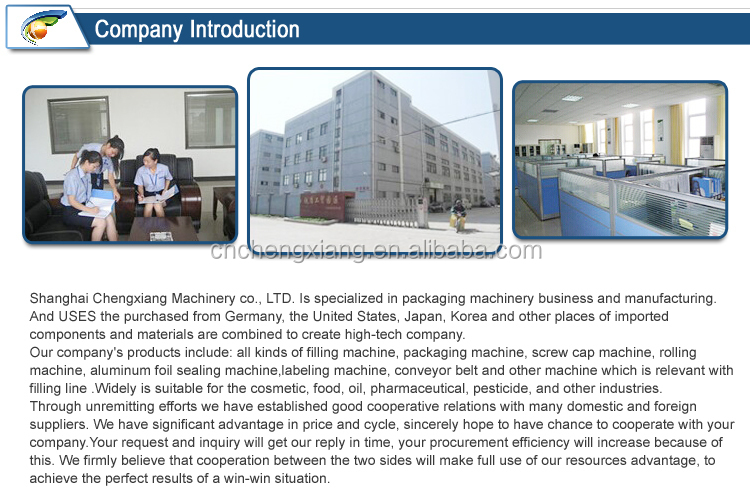 Company Introduction

cnchengxiang.en.alibaba.com

Shanghai Chengxiang Machinery co., LTD. Is specialized in packaging machinery business and manufacturing. And USES the purchased from Germany, the United States, Japan, Korea and other places of imported components and materials are combined to create high-tech company.
Our company's products include: all kinds of filling machine, packaging machine, screw cap machine, rolling machine, aluminum foil sealing machine,labeling machine, conveyor belt and other machine which is relevant with filling line .Widely is suitable for the cosmetic, food, oil, pharmaceutical, pesticide, and other industries.
Through unremitting efforts we have established good cooperative relations with many domestic and foreign suppliers. We have significant advantage in price and cycle, sincerely hope to have chance to cooperate with your company.Your request and inquiry will get our reply in time, your procurement efficiency will increase because of this. We firmly believe that cooperation between the two sides will make full use of our resources advantage, to achieve the perfect results of a win-win situation.